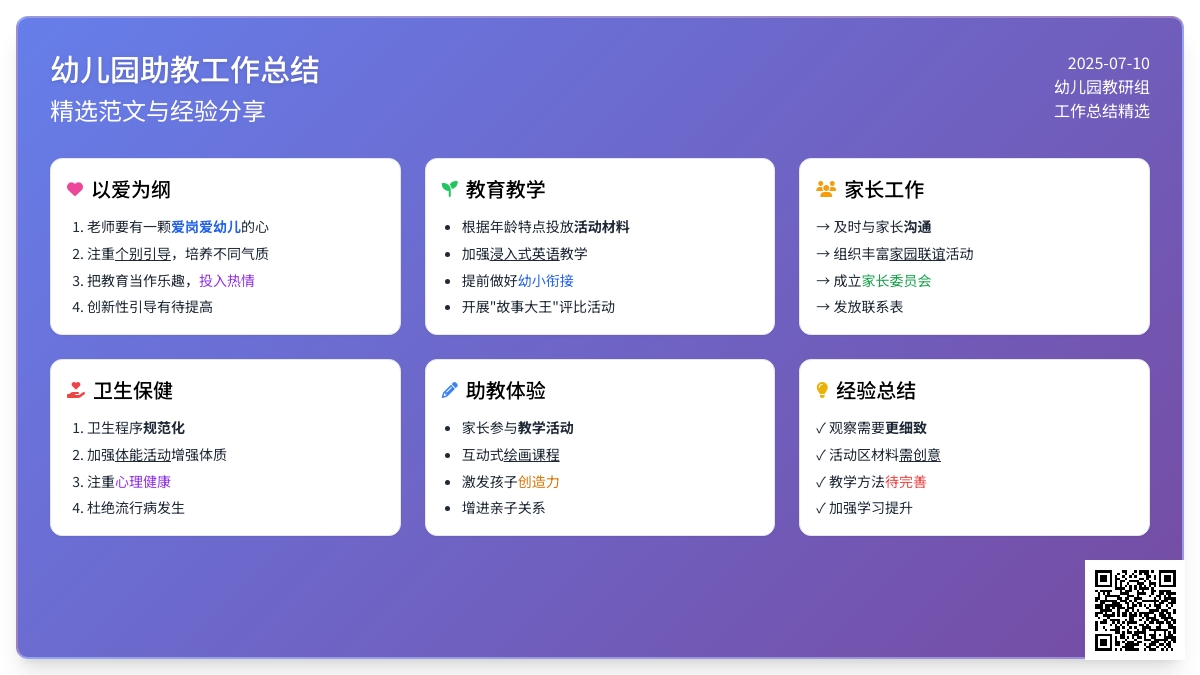 幼儿园助教工作总结
精选范文与经验分享

2025-07-10
幼儿园教研组
工作总结精选

以爱为纲

1. 老师要有一颗爱岗爱幼儿的心
2. 注重个别引导，培养不同气质
3. 把教育当作乐趣，投入热情
4. 创新性引导有待提高

教育教学

- 根据年龄特点投放活动材料
- 加强浸入式英语教学
- 提前做好幼小衔接
- 开展"故事大王"评比活动

家长工作

→ 及时与家长沟通
→ 组织丰富家园联谊活动
→ 成立家长委员会
→ 发放联系表

卫生保健

1. 卫生程序规范化
2. 加强体能活动增强体质
3. 注重心理健康
4. 杜绝流行病发生

助教体验

- 家长参与教学活动
- 互动式绘画课程
- 激发孩子创造力
- 增进亲子关系

经验总结

✓ 观察需要更细致
✓ 活动区材料需创意
✓ 教学方法待完善
✓ 加强学习提升